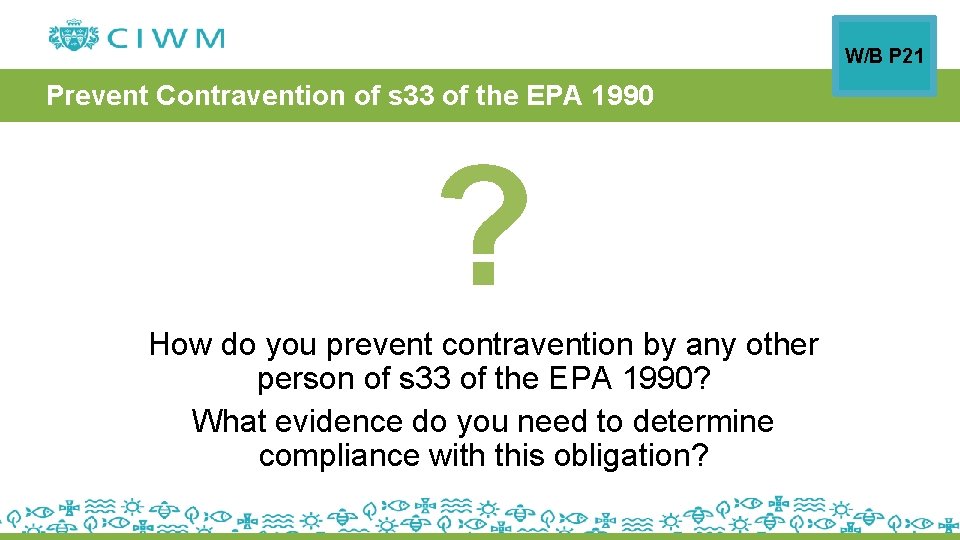 CIWM

W/B P21

Prevent Contravention of s33 of the EPA 1990

?

How do you prevent contravention by any other person of s33 of the EPA 1990?

What evidence do you need to determine compliance with this obligation?